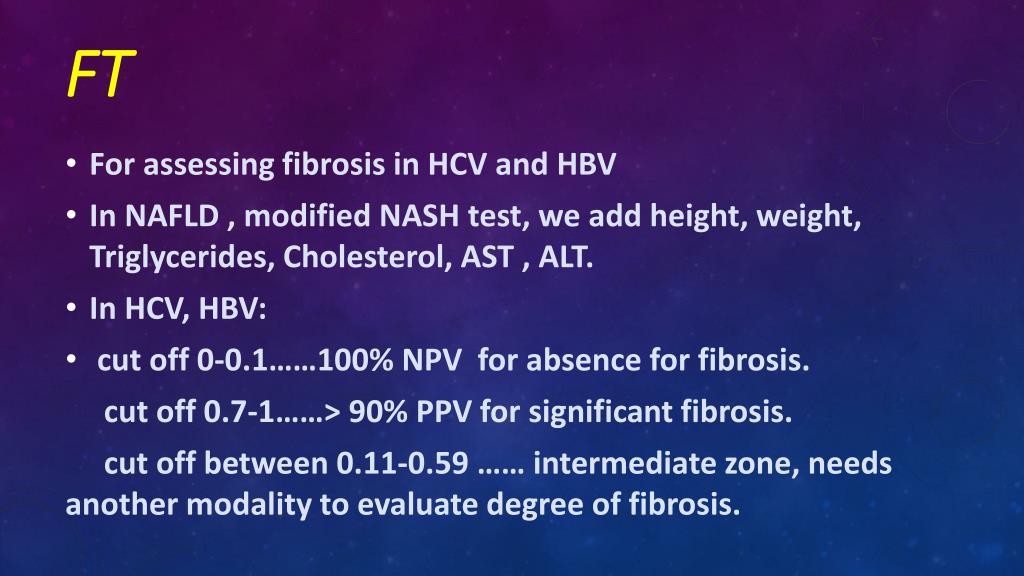 FT

• For assessing fibrosis in HCV and HBV

• In NAFLD , modified NASH test, we add height, weight, Triglycerides, Cholesterol, AST , ALT.

• In HCV, HBV:

• cut off 0-0.1……100% NPV for absence for fibrosis.

cut off 0.7-1……> 90% PPV for significant fibrosis.

cut off between 0.11-0.59 …… intermediate zone, needs another modality to evaluate degree of fibrosis.